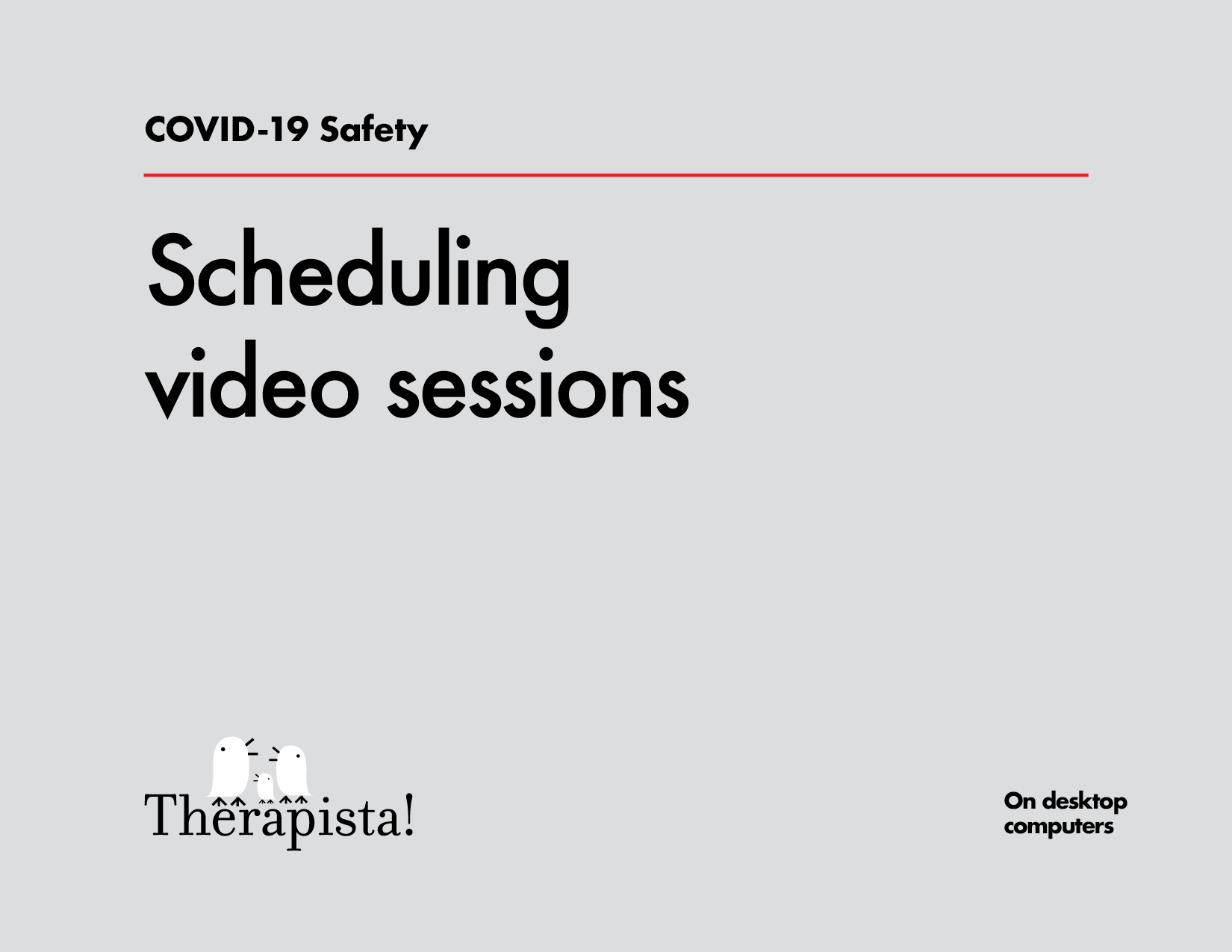 COVID-19 Safety

Scheduling video sessions

Therapista!

On desktop computers